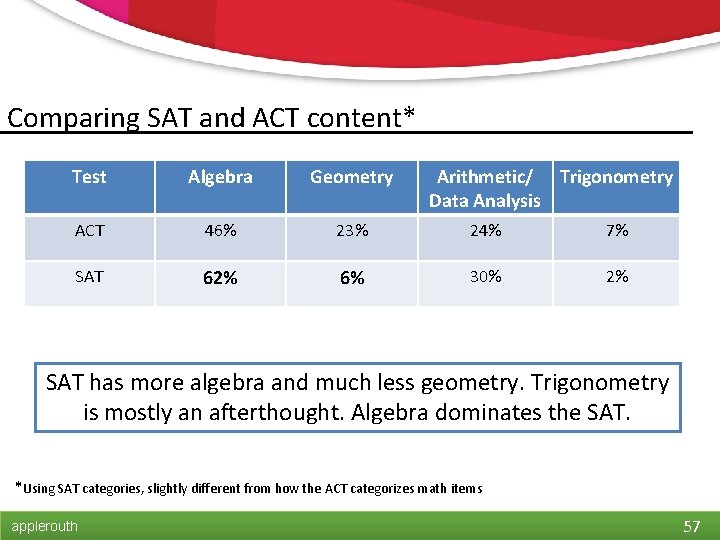 Comparing SAT and ACT content*

| Test | Algebra | Geometry | Arithmetic/ Data Analysis | Trigonometry |
|---|---|---|---|---|
| ACT | 46% | 23% | 24% | 7% |
| SAT | 62% | 6% | 30% | 2% |

SAT has more algebra and much less geometry. Trigonometry is mostly an afterthought. Algebra dominates the SAT.

*Using SAT categories, slightly different from how the ACT categorizes math items

applerouth

57